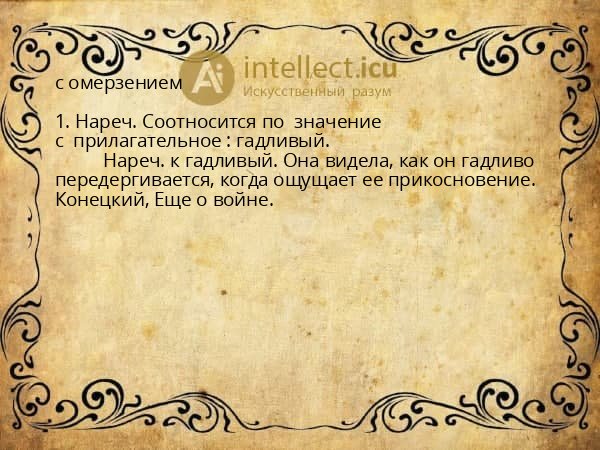 с омерзением

Ai intellect.icu
Искусственный разум

1. Нареч. Соотносится по значение с прилагательное : гадливый.

Нареч. к гадливый. Она видела, как он гадливо передергивается, когда ощущает ее прикосновение. Конецкий, Еще о войне.